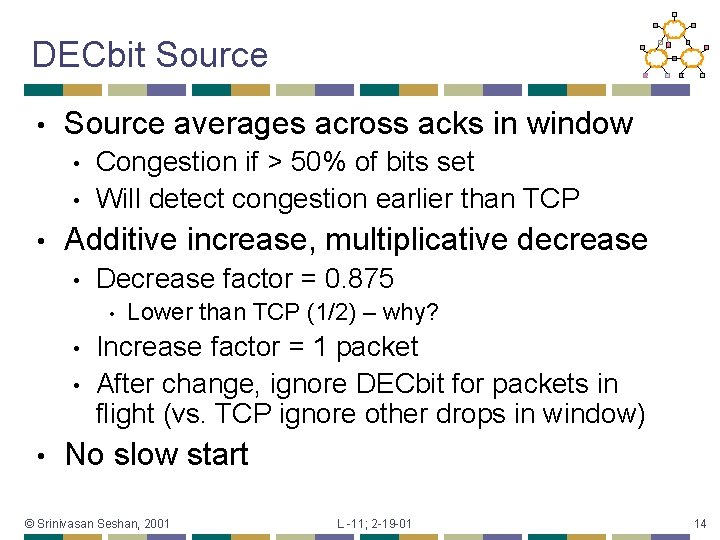 DECbit Source

• Source averages across acks in window
  • Congestion if > 50% of bits set
  • Will detect congestion earlier than TCP
• Additive increase, multiplicative decrease
  • Decrease factor = 0.875
    • Lower than TCP (1/2) – why?
  • Increase factor = 1 packet
  • After change, ignore DECbit for packets in flight (vs. TCP ignore other drops in window)
• No slow start

© Srinivasan Seshan, 2001

L -11; 2-19-01

14